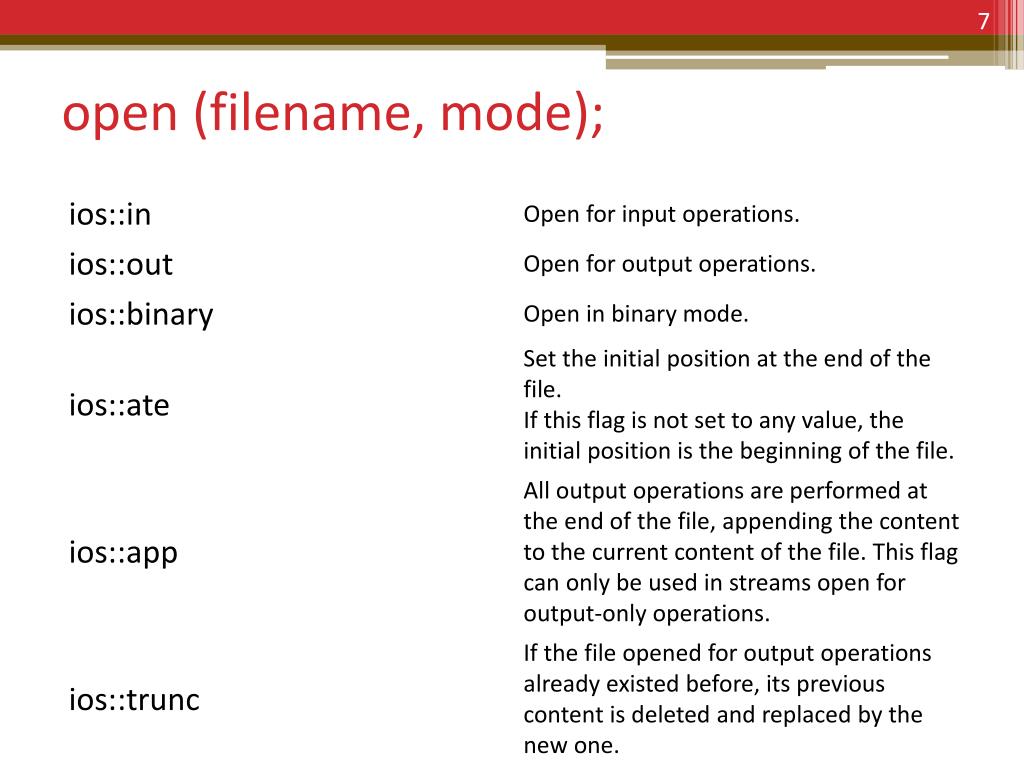 7

open (filename, mode);

| | |
|---|---|
| ios::in | Open for input operations. |
| ios::out | Open for output operations. |
| ios::binary | Open in binary mode. |
| ios::ate | Set the initial position at the end of the file. If this flag is not set to any value, the initial position is the beginning of the file. |
| ios::app | All output operations are performed at the end of the file, appending the content to the current content of the file. This flag can only be used in streams open for output-only operations. |
| ios::trunc | If the file opened for output operations already existed before, its previous content is deleted and replaced by the new one. |